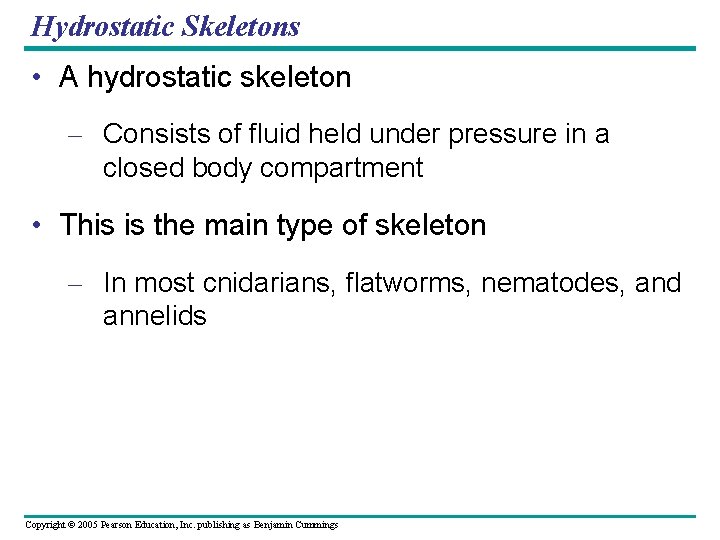 Hydrostatic Skeletons

• A hydrostatic skeleton

– Consists of fluid held under pressure in a closed body compartment

• This is the main type of skeleton

– In most cnidarians, flatworms, nematodes, and annelids

Copyright © 2005 Pearson Education, Inc. publishing as Benjamin Cummings